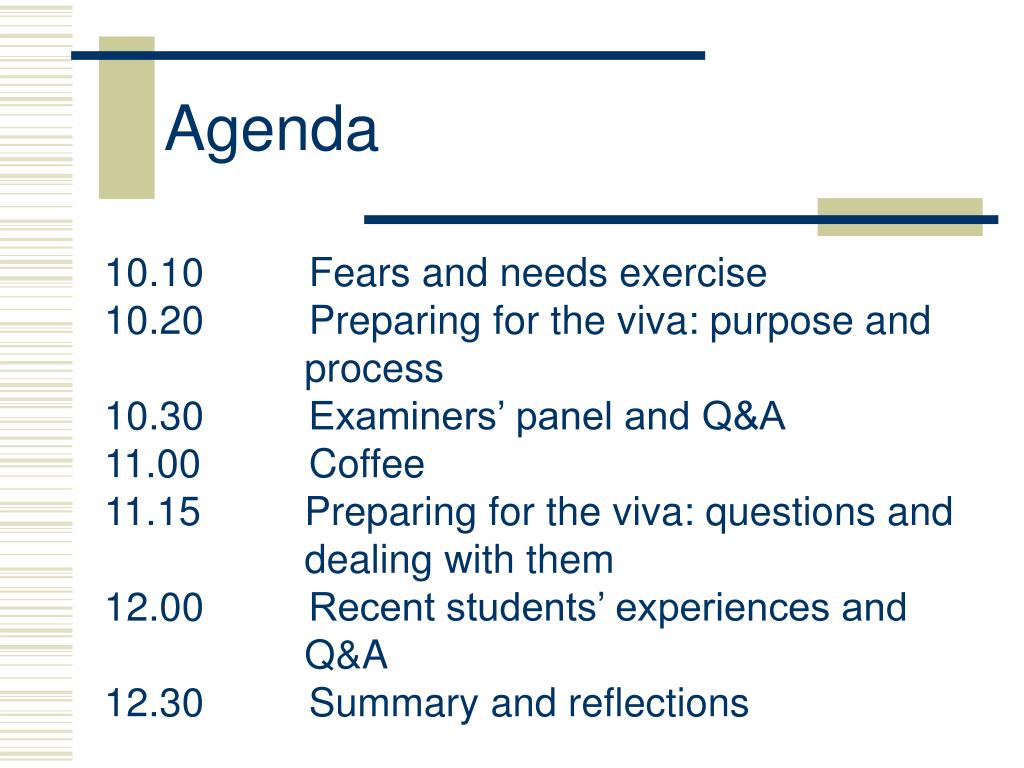 Agenda

10.10 Fears and needs exercise
10.20 Preparing for the viva: purpose and process
10.30 Examiners’ panel and Q&A
11.00 Coffee
11.15 Preparing for the viva: questions and dealing with them
12.00 Recent students’ experiences and Q&A
12.30 Summary and reflections